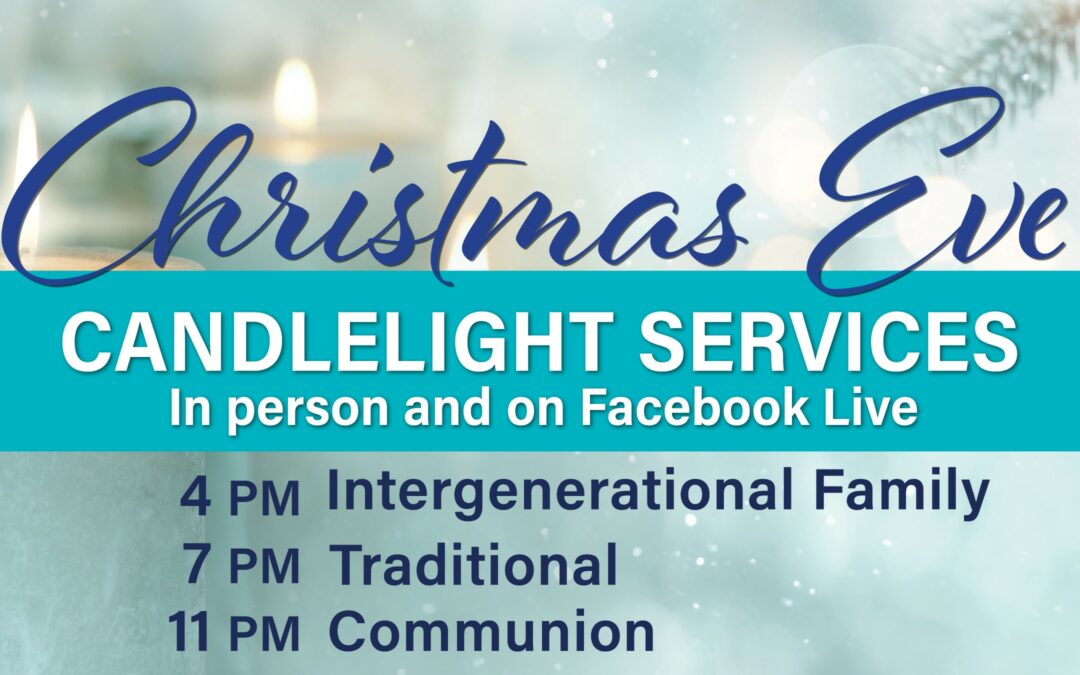 Christmas Eve

CANDLELIGHT SERVICES
In person and on Facebook Live

4 PM Intergenerational Family
7 PM Traditional
11 PM Communion